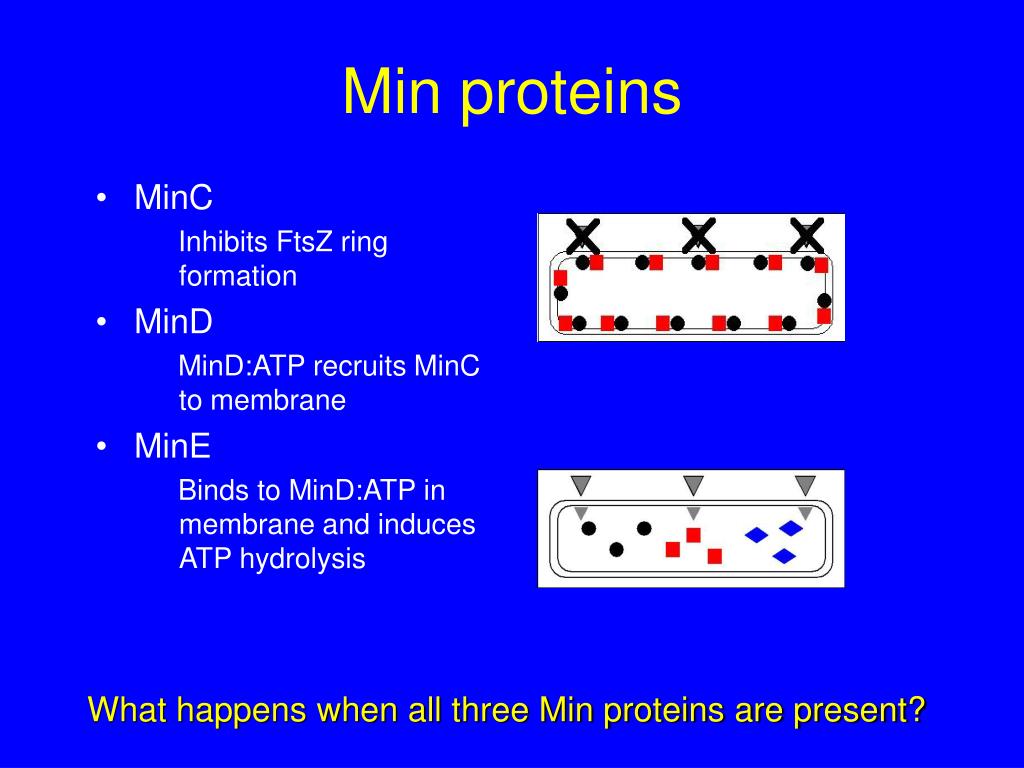 Min proteins

• MinC

Inhibits FtsZ ring formation

• MinD

MinD:ATP recruits MinC to membrane

• MinE

Binds to MinD:ATP in membrane and induces ATP hydrolysis

What happens when all three Min proteins are present?